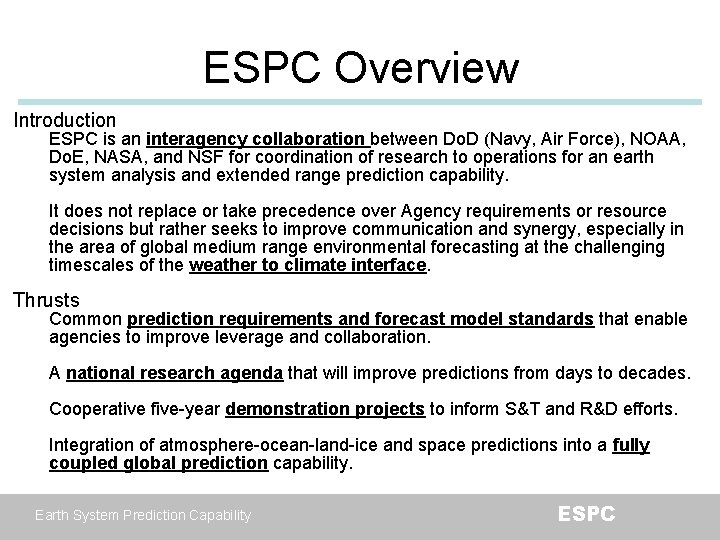 ESPC Overview

Introduction

ESPC is an interagency collaboration between DoD (Navy, Air Force), NOAA, DoE, NASA, and NSF for coordination of research to operations for an earth system analysis and extended range prediction capability.

It does not replace or take precedence over Agency requirements or resource decisions but rather seeks to improve communication and synergy, especially in the area of global medium range environmental forecasting at the challenging timescales of the weather to climate interface.

Thrusts

Common prediction requirements and forecast model standards that enable agencies to improve leverage and collaboration.

A national research agenda that will improve predictions from days to decades.

Cooperative five-year demonstration projects to inform S&T and R&D efforts.

Integration of atmosphere-ocean-land-ice and space predictions into a fully coupled global prediction capability.

Earth System Prediction Capability

ESPC